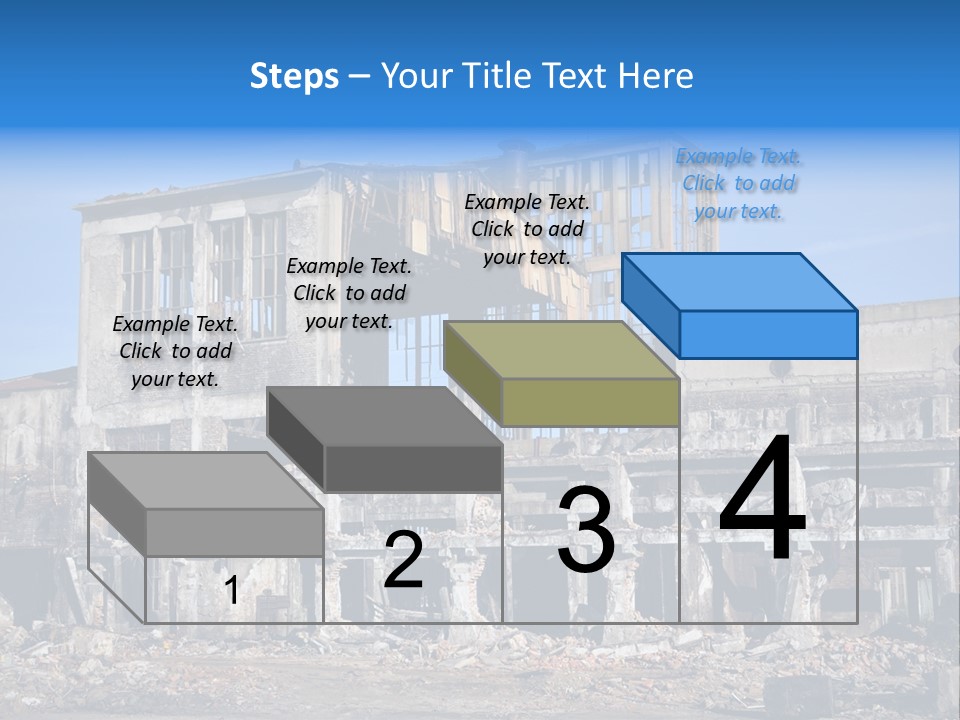 Steps – Your Title Text Here

Example Text. Click to add your text.

Example Text. Click to add your text.

Example Text. Click to add your text.

Example Text. Click to add your text.

1

2

3

4